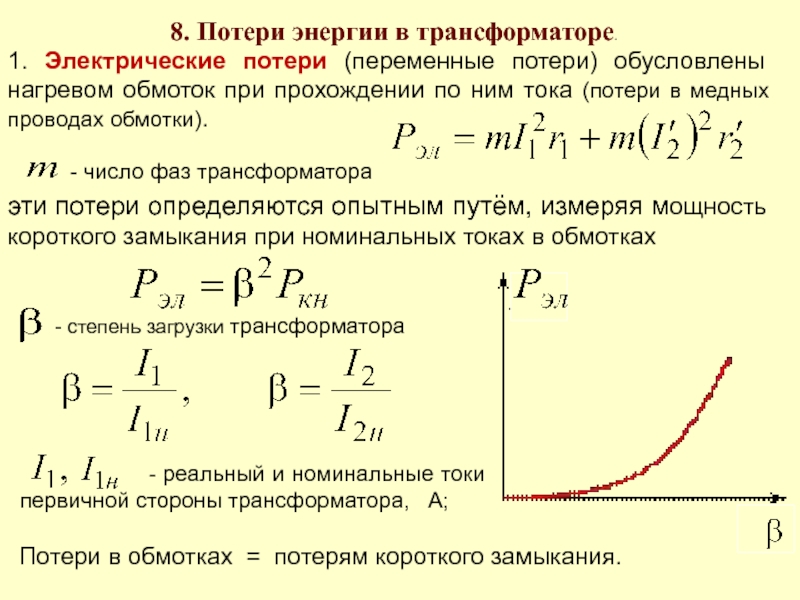 8. Потери энергии в трансформаторе.

1. Электрические потери (переменные потери) обусловлены нагревом обмоток при прохождении по ним тока (потери в медных проводах обмотки).

$P_{эл} = mI_1^2 r_1 + m(I_2')^2 r_2'$

$m$ - число фаз трансформатора

эти потери определяются опытным путём, измеряя мощность короткого замыкания при номинальных токах в обмотках

$P_{эл} = \beta^2 P_{кн}$

$\beta$ - степень загрузки трансформатора

$\beta = \frac{I_1}{I_{1н}}$, $\beta = \frac{I_2}{I_{2н}}$

$I_1$, $I_{1н}$ - реальный и номинальные токи первичной стороны трансформатора, А;

Потери в обмотках = потерям короткого замыкания.

$P_{эл}$

$\beta$